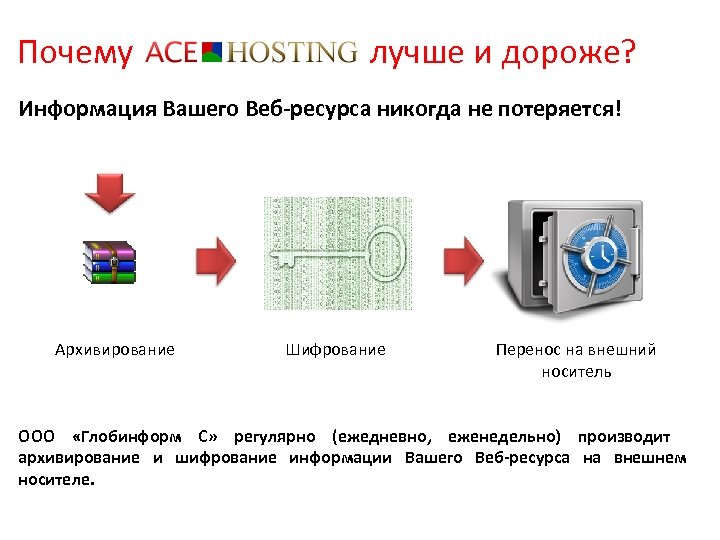 Почему ACE HOSTING лучше и дороже?

Информация Вашего Веб-ресурса никогда не потеряется!

Архивирование

Шифрование

Перенос на внешний носитель

ООО «Глобинформ С» регулярно (ежедневно, еженедельно) производит архивирование и шифрование информации Вашего Веб-ресурса на внешнем носителе.